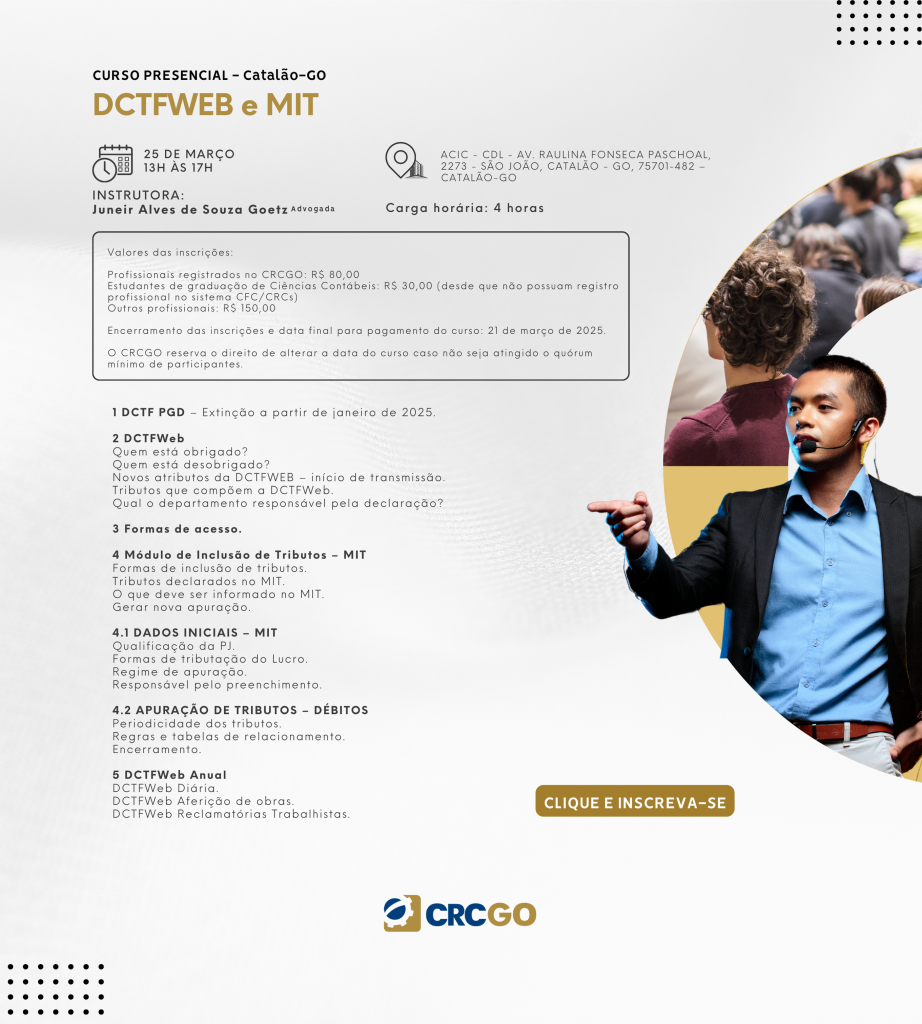 CURSO PRESENCIAL – Catalão-GO

DCTFWEB e MIT

25 DE MARÇO
13H ÀS 17H

ACIC - CDL - AV. RAULINA FONSECA PASCHOAL, 2273 - SÃO JOÃO, CATALÃO - GO, 75701-482 – CATALÃO-GO

INSTRUTORA:
Juneir Alves de Souza Goetz Advogada

Carga horária: 4 horas

Valores das inscrições:

Profissionais registrados no CRCGO: R$ 80,00
Estudantes de graduação de Ciências Contábeis: R$ 30,00 (desde que não possuam registro profissional no sistema CFC/CRCs)
Outros profissionais: R$ 150,00

Encerramento das inscrições e data final para pagamento do curso: 21 de março de 2025.

O CRCGO reserva o direito de alterar a data do curso caso não seja atingido o quórum mínimo de participantes.

1 DCTF PGD – Extinção a partir de janeiro de 2025.

2 DCTFWeb
Quem está obrigado?
Quem está desobrigado?
Novos atributos da DCTFWEB – início de transmissão.
Tributos que compõem a DCTFWeb.
Qual o departamento responsável pela declaração?

3 Formas de acesso.

4 Módulo de Inclusão de Tributos – MIT
Formas de inclusão de tributos.
Tributos declarados no MIT.
O que deve ser informado no MIT.
Gerar nova apuração.

4.1 DADOS INICIAIS – MIT
Qualificação da PJ.
Formas de tributação do Lucro.
Regime de apuração.
Responsável pelo preenchimento.

4.2 APURAÇÃO DE TRIBUTOS – DÉBITOS
Periodicidade dos tributos.
Regras e tabelas de relacionamento.
Encerramento.

5 DCTFWeb Anual
DCTFWeb Diária.
DCTFWeb Aferição de obras.
DCTFWeb Reclamatórias Trabalhistas.

CLIQUE E INSCREVA-SE

CRCGO